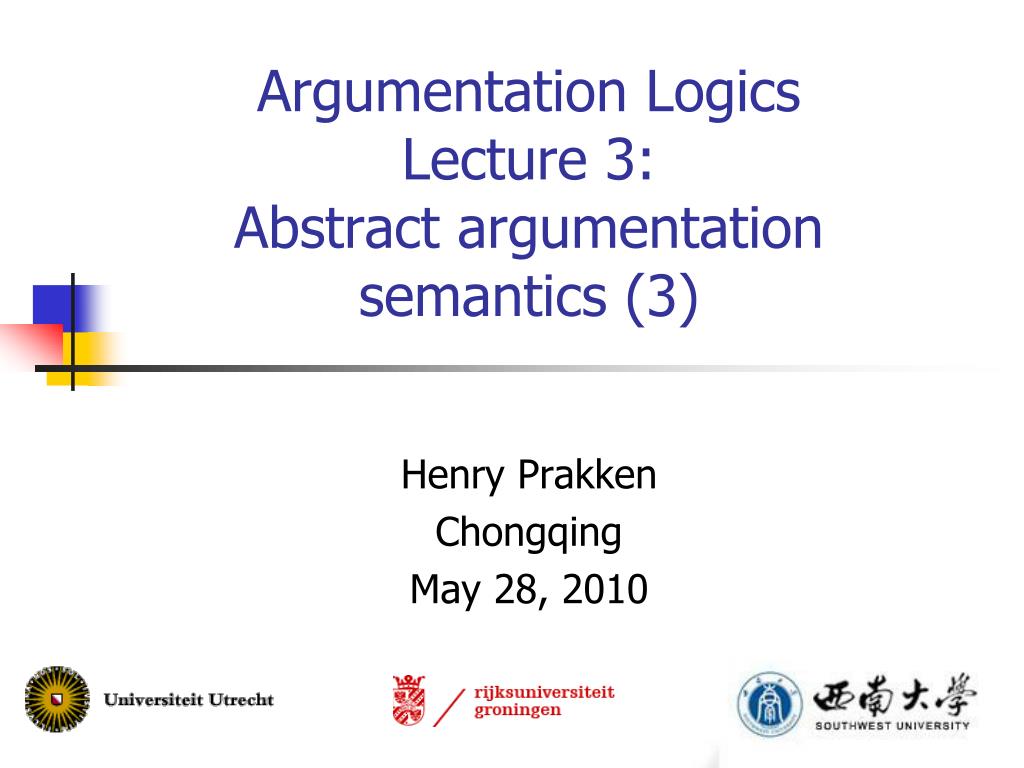 Argumentation Logics
Lecture 3:
Abstract argumentation semantics (3)

Henry Prakken
Chongqing
May 28, 2010

Universiteit Utrecht

rijksuniversiteit groningen

西南大學
SOUTHWEST UNIVERSITY